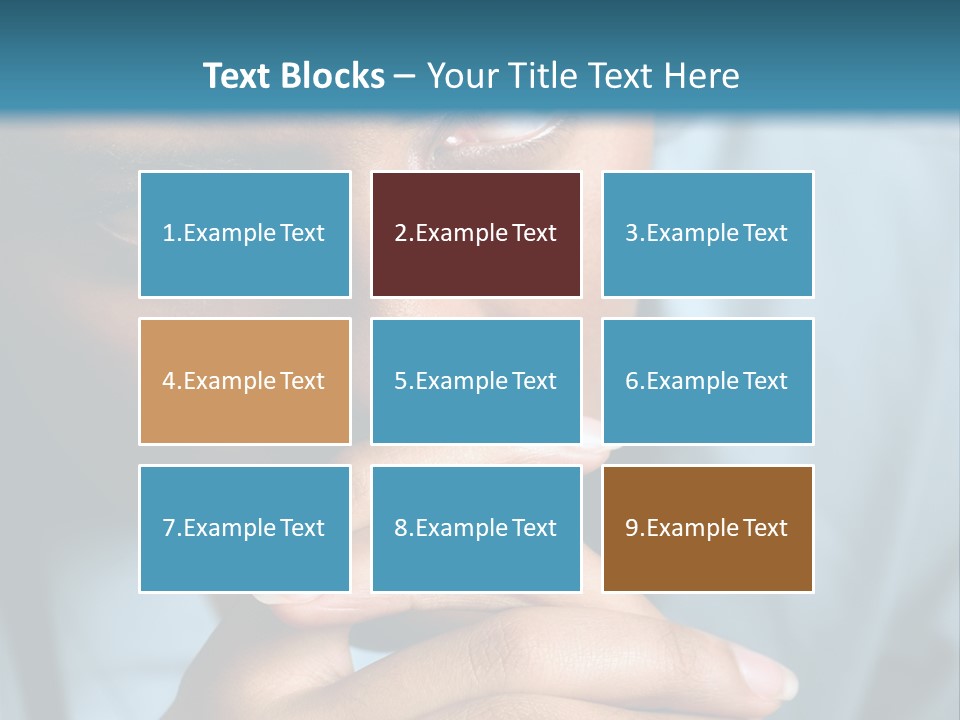 Text Blocks – Your Title Text Here

1.Example Text

2.Example Text

3.Example Text

4.Example Text

5.Example Text

6.Example Text

7.Example Text

8.Example Text

9.Example Text